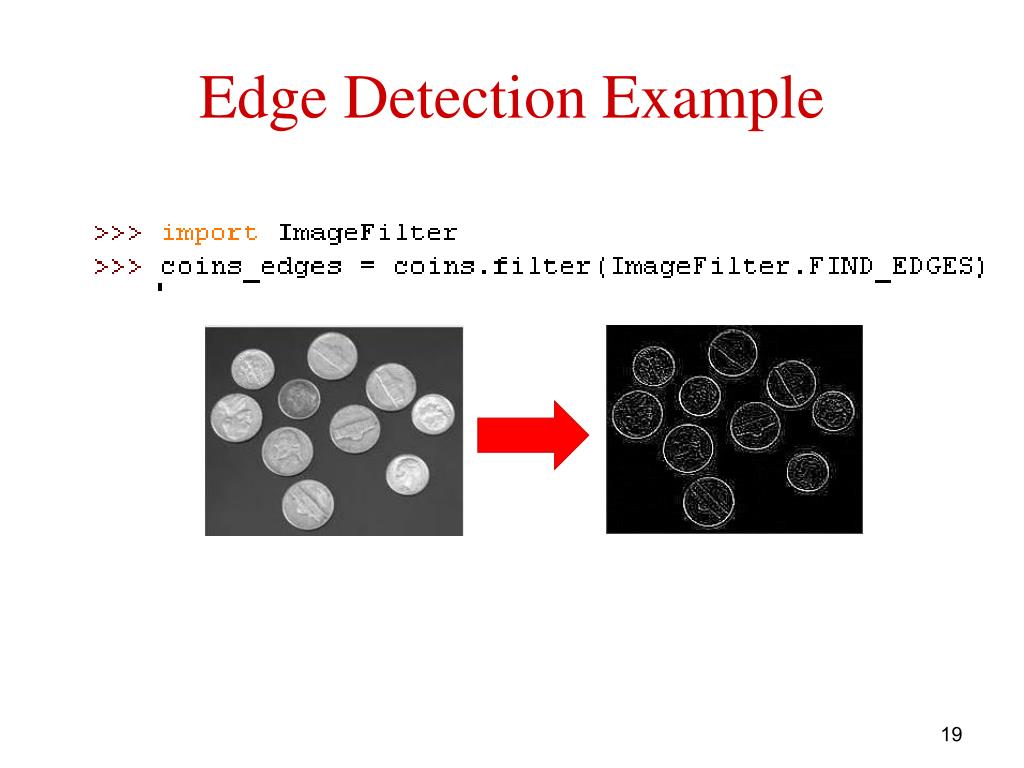 Edge Detection Example

>>> import ImageFilter
>>> coins_edges = coins.filter(ImageFilter.FIND_EDGES)

19